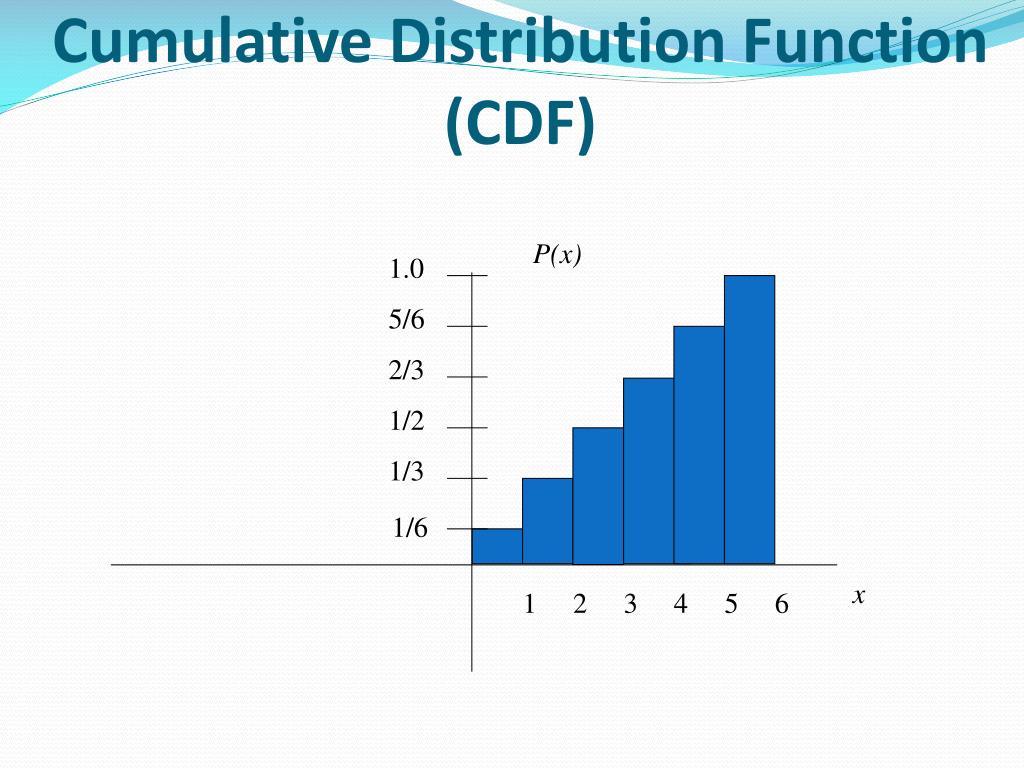 Cumulative Distribution Function (CDF)

$P(x)$

1.0

5/6

2/3

1/2

1/3

1/6

1 2 3 4 5 6

$x$